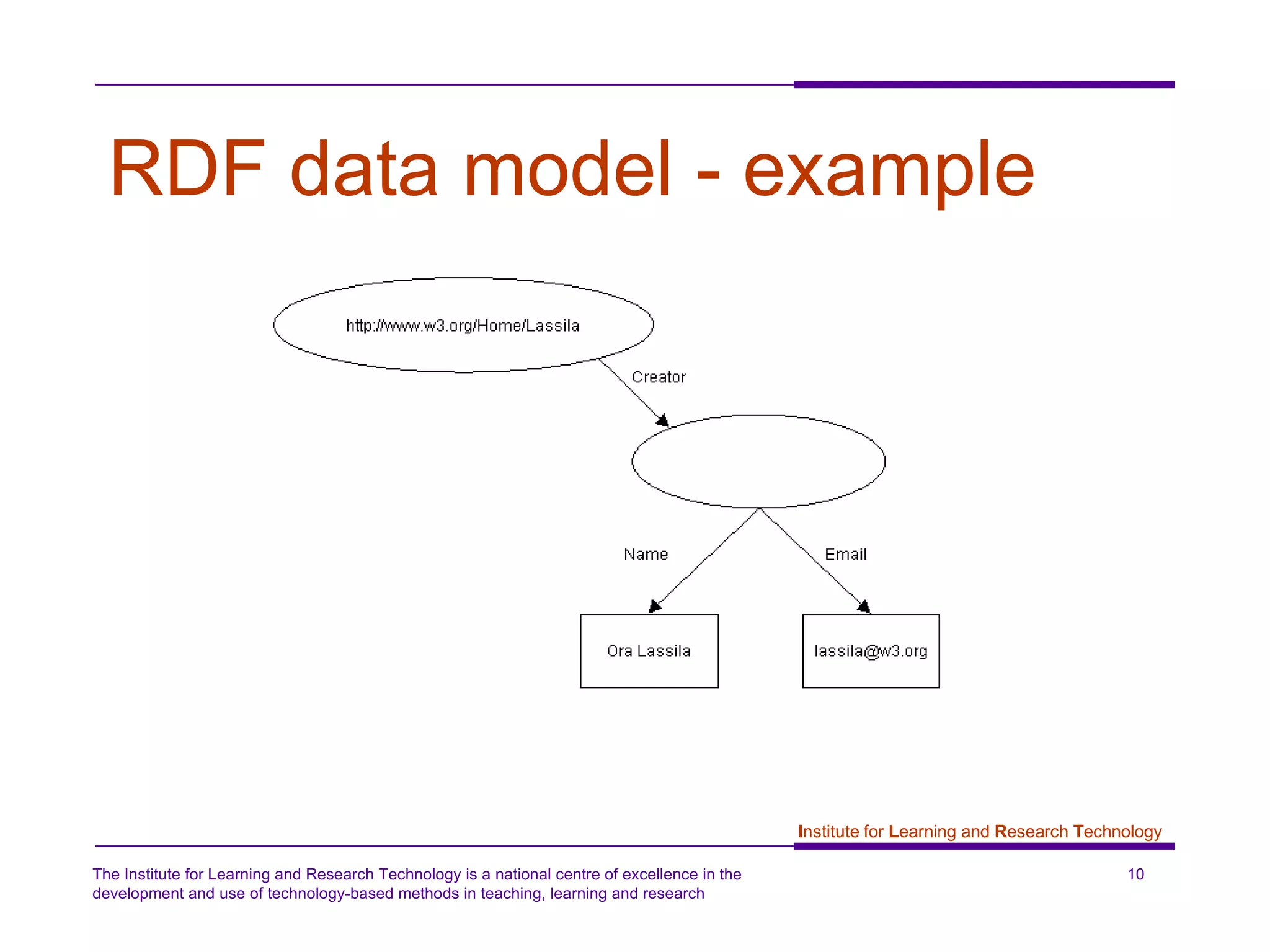 RDF data model - example

http://www.w3.org/Home/Lassila

Creator

Name

Email

Ora Lassila

lassila@w3.org

Institute for Learning and Research Technology

The Institute for Learning and Research Technology is a national centre of excellence in the development and use of technology-based methods in teaching, learning and research

10